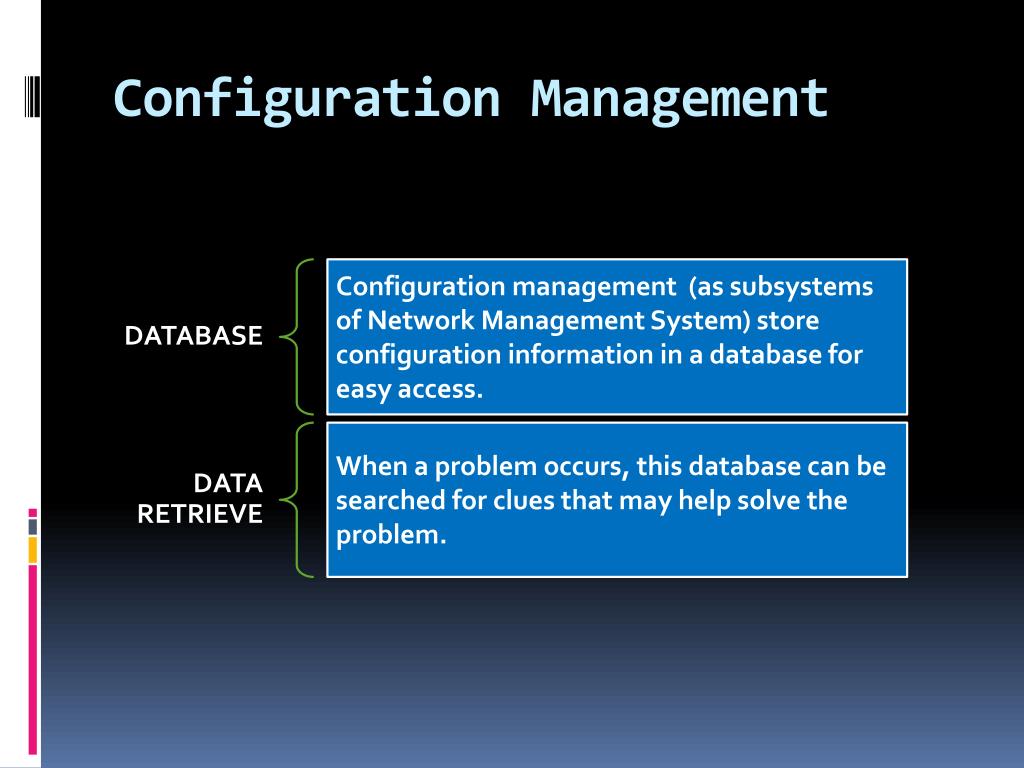 Configuration Management

DATABASE

Configuration management (as subsystems of Network Management System) store configuration information in a database for easy access.

DATA RETRIEVE

When a problem occurs, this database can be searched for clues that may help solve the problem.